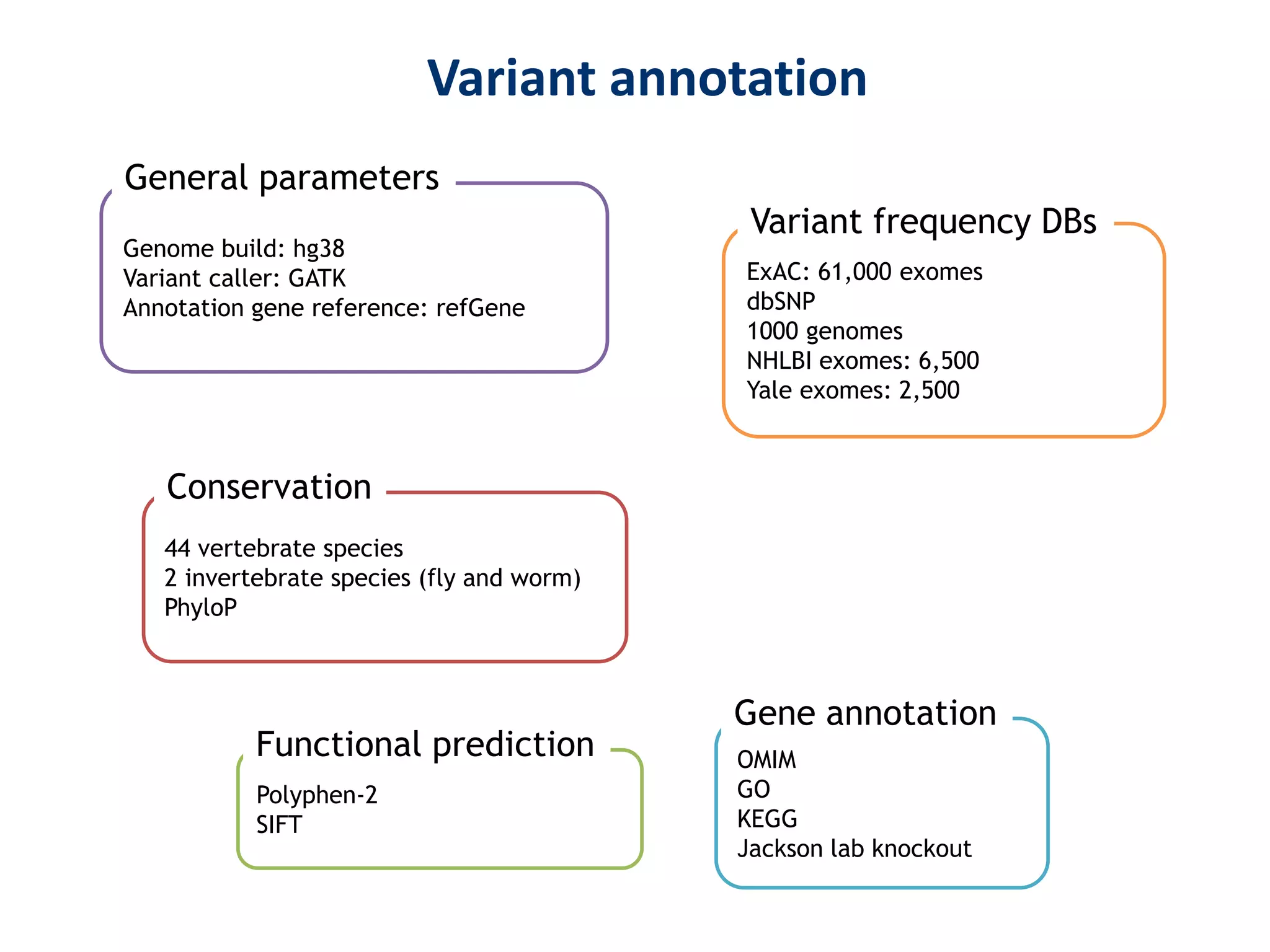 Variant annotation

General parameters

Genome build: hg38
Variant caller: GATK
Annotation gene reference: refGene

Variant frequency DBs

ExAC: 61,000 exomes
dbSNP
1000 genomes
NHLBI exomes: 6,500
Yale exomes: 2,500

Conservation

44 vertebrate species
2 invertebrate species (fly and worm)
PhyloP

Functional prediction

Polyphen-2
SIFT

Gene annotation

OMIM
GO
KEGG
Jackson lab knockout